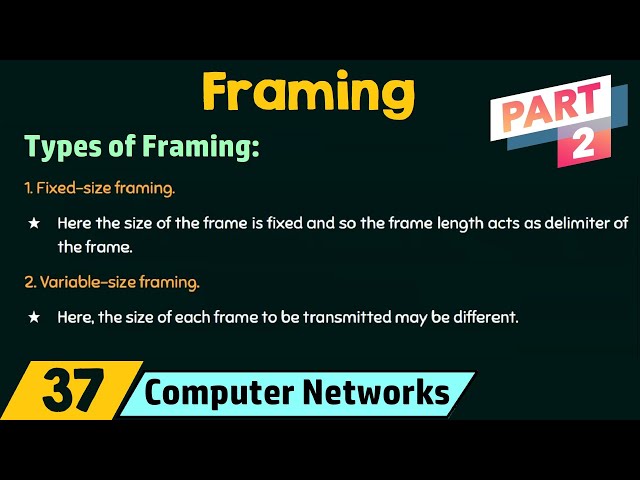 Framing

PART 2

Types of Framing:

1. Fixed-size framing.

★ Here the size of the frame is fixed and so the frame length acts as delimiter of the frame.

2. Variable-size framing.

★ Here, the size of each frame to be transmitted may be different.

37 Computer Networks